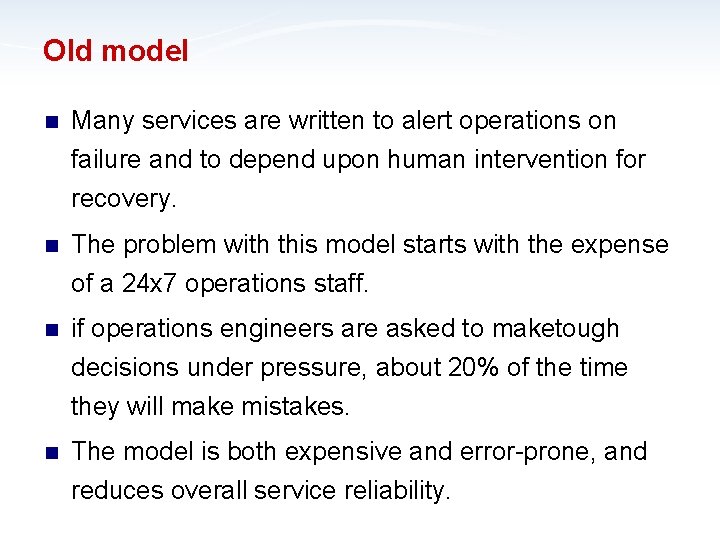 Old model

- Many services are written to alert operations on failure and to depend upon human intervention for recovery.
- The problem with this model starts with the expense of a 24x7 operations staff.
- if operations engineers are asked to maketough decisions under pressure, about 20% of the time they will make mistakes.
- The model is both expensive and error-prone, and reduces overall service reliability.